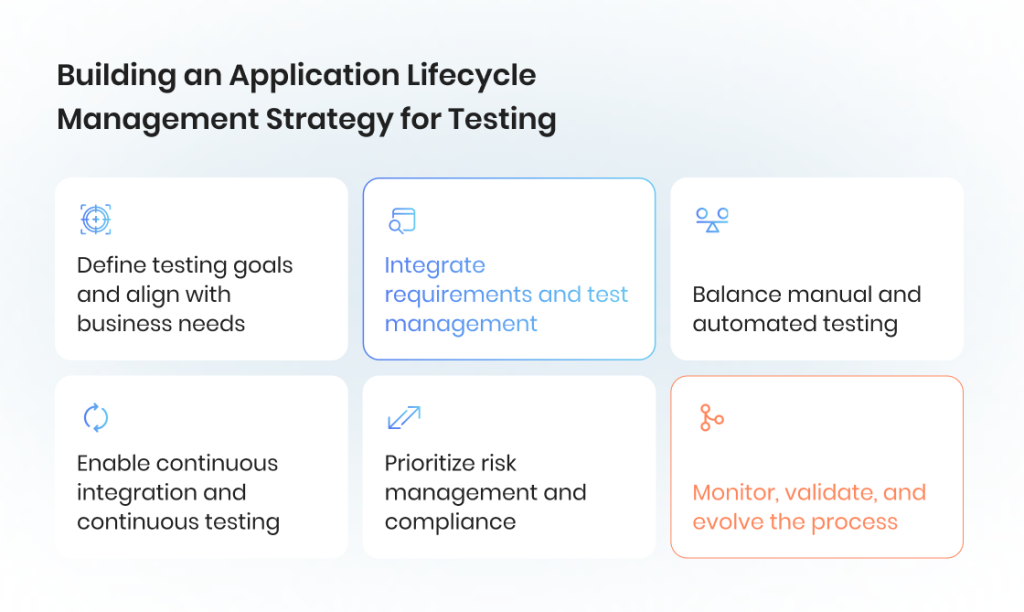 Building an Application Lifecycle Management Strategy for Testing

Define testing goals and align with business needs

Integrate requirements and test management

Balance manual and automated testing

Enable continuous integration and continuous testing

Prioritize risk management and compliance

Monitor, validate, and evolve the process